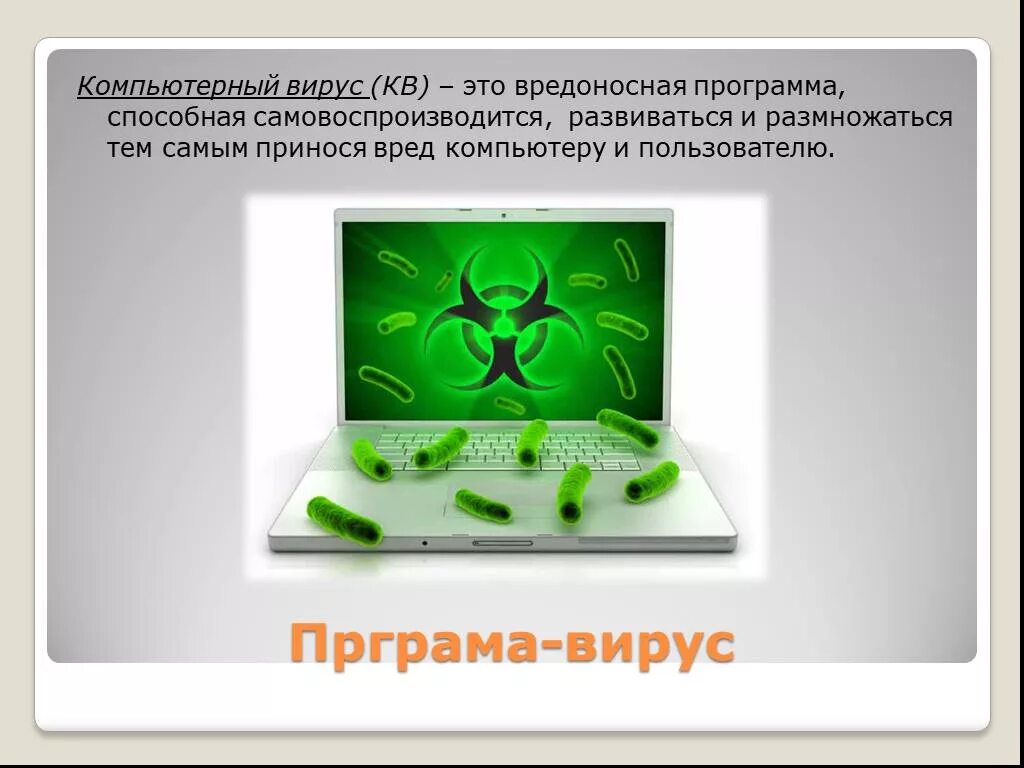 Компьютерный вирус (КВ) – это вредоносная программа, способная самовоспроизводится, развиваться и размножаться тем самым принося вред компьютеру и пользователю.

Прграма-вирус